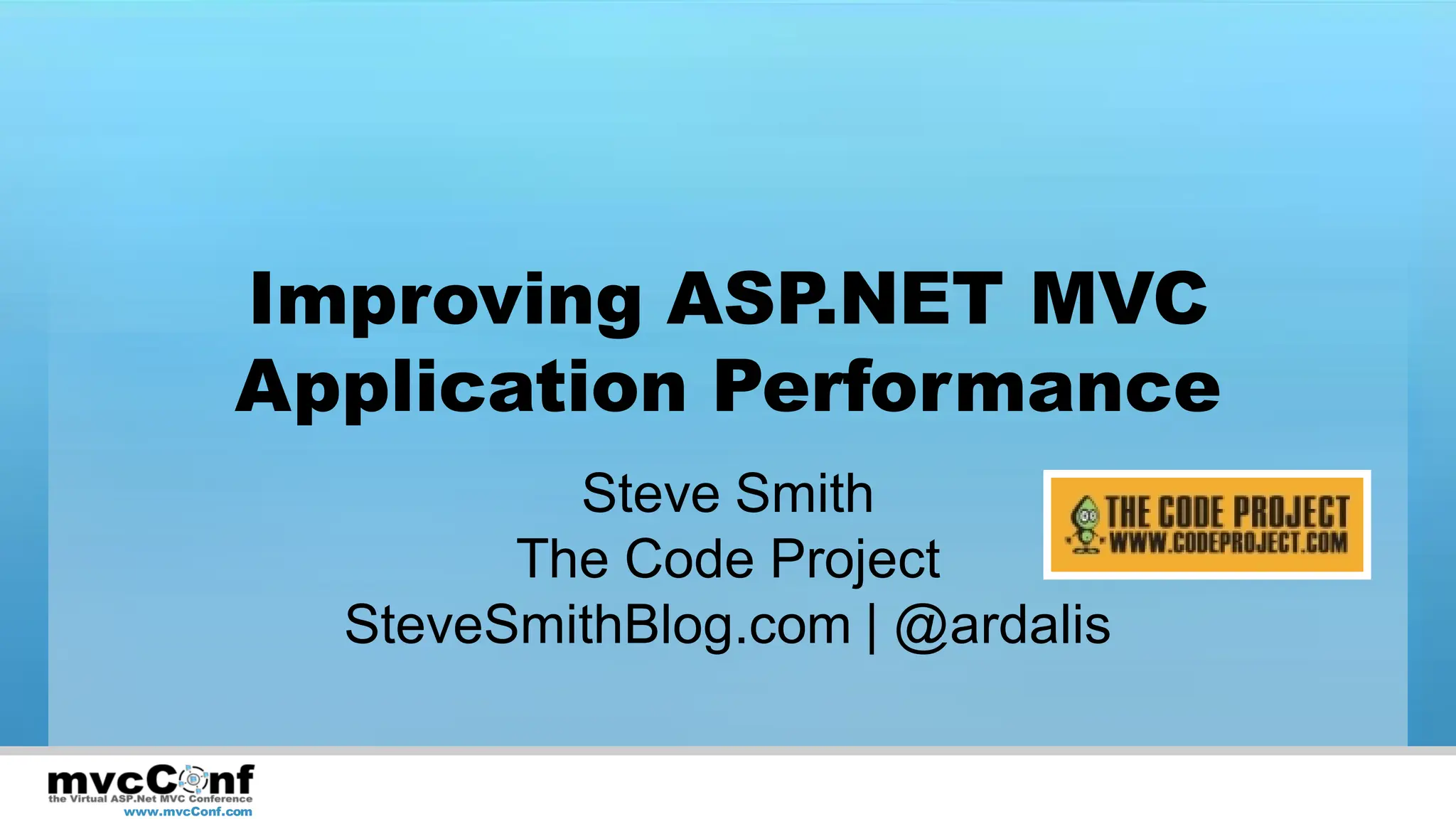 Improving ASP.NET MVC Application Performance

Steve Smith
The Code Project
SteveSmithBlog.com | @ardalis

THE CODE PROJECT
WWW.CODEPROJECT.COM

mvcConf
the Virtual ASP.Net MVC Conference
www.mvcConf.com